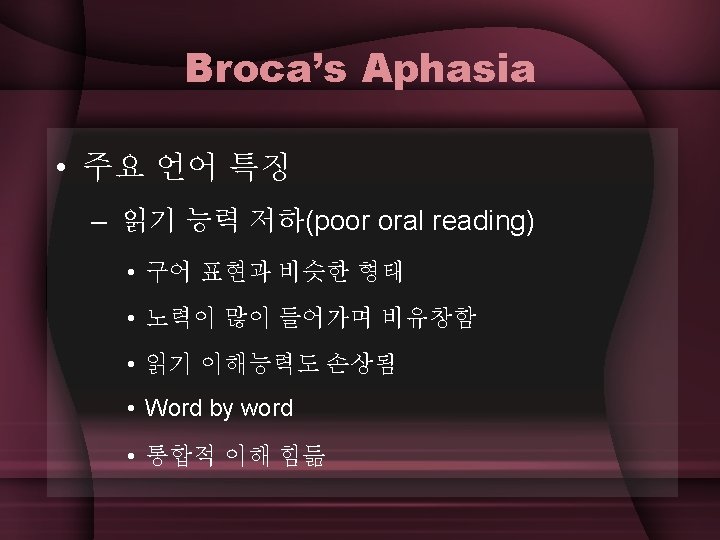 Broca's Aphasia

• 주요 언어 특징
– 읽기 능력 저하(poor oral reading)
• 구어 표현과 비슷한 형태
• 노력이 많이 들어가며 비유창함
• 읽기 이해능력도 손상됨
• Word by word
• 통합적 이해 힘듦